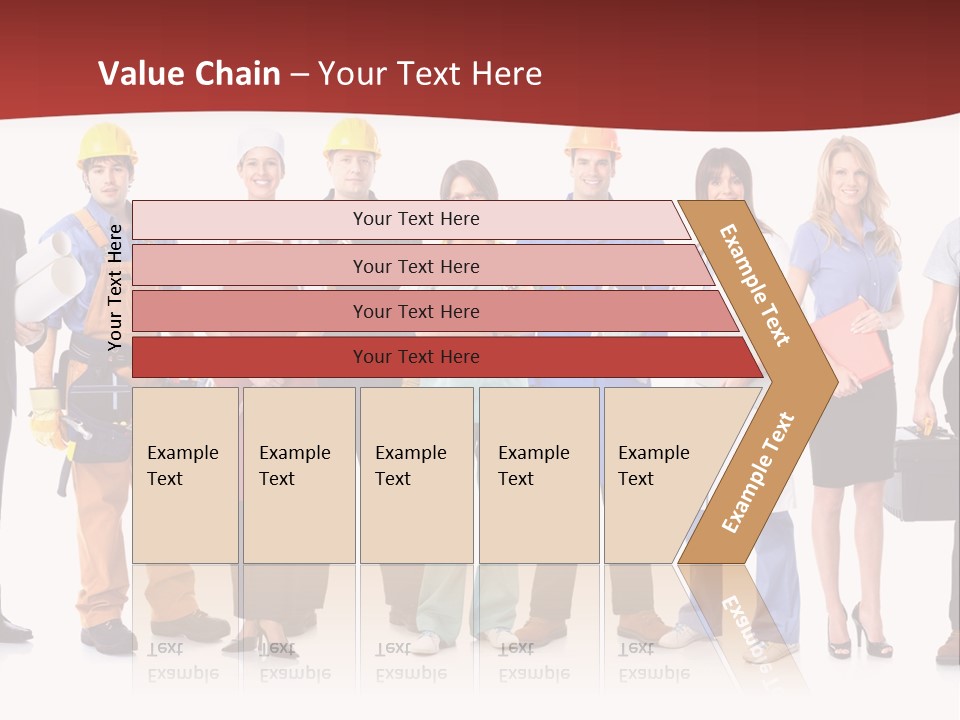 Value Chain – Your Text Here

Your Text Here

Your Text Here

Your Text Here

Your Text Here

Your Text Here

Example Text

Example Text

Example Text

Example Text

Example Text

Example Text

Example Text